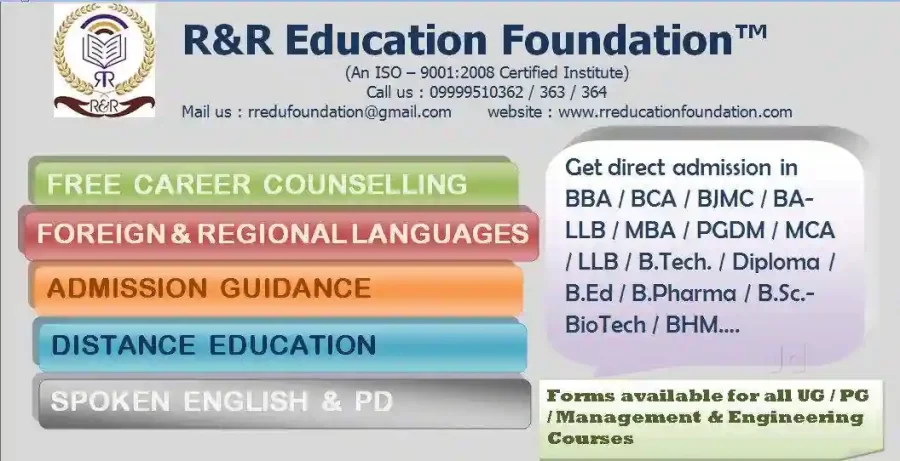 R&R

R&R Education Foundation™
(An ISO – 9001:2008 Certified Institute)
Call us : 09999510362 / 363 / 364
Mail us : rredufoundation@gmail.com website : www.rreducationfoundation.com

FREE CAREER COUNSELLING

FOREIGN & REGIONAL LANGUAGES

ADMISSION GUIDANCE

DISTANCE EDUCATION

SPOKEN ENGLISH & PD

Get direct admission in BBA / BCA / BJMC / BA-LLB / MBA / PGDM / MCA / LLB / B.Tech. / Diploma / B.Ed / B.Pharma / B.Sc.-BioTech / BHM....

Forms available for all UG / PG / Management & Engineering Courses